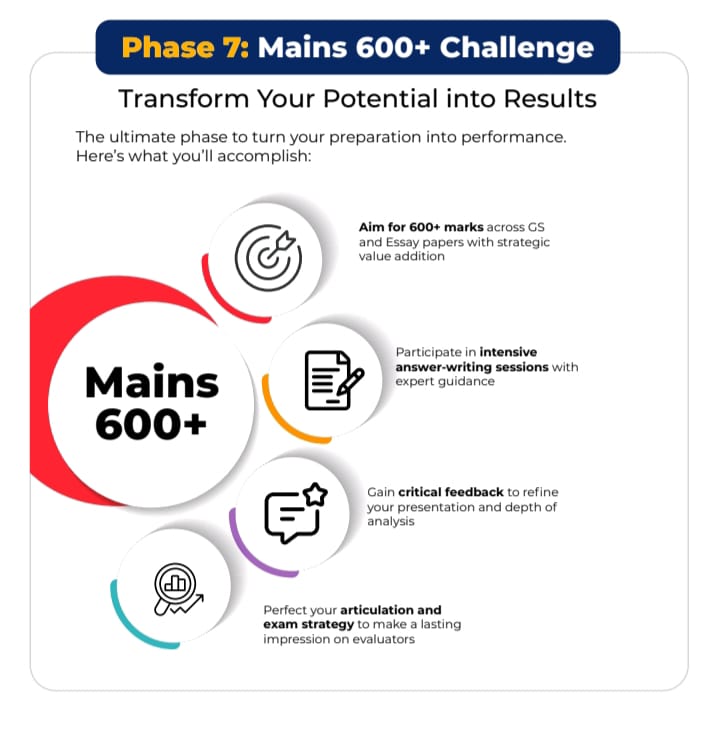 Phase 7: Mains 600+ Challenge

Transform Your Potential into Results

The ultimate phase to turn your preparation into performance. Here's what you'll accomplish:

Mains 600+

Aim for 600+ marks across GS and Essay papers with strategic value addition

Participate in intensive answer-writing sessions with expert guidance

Gain critical feedback to refine your presentation and depth of analysis

Perfect your articulation and exam strategy to make a lasting impression on evaluators